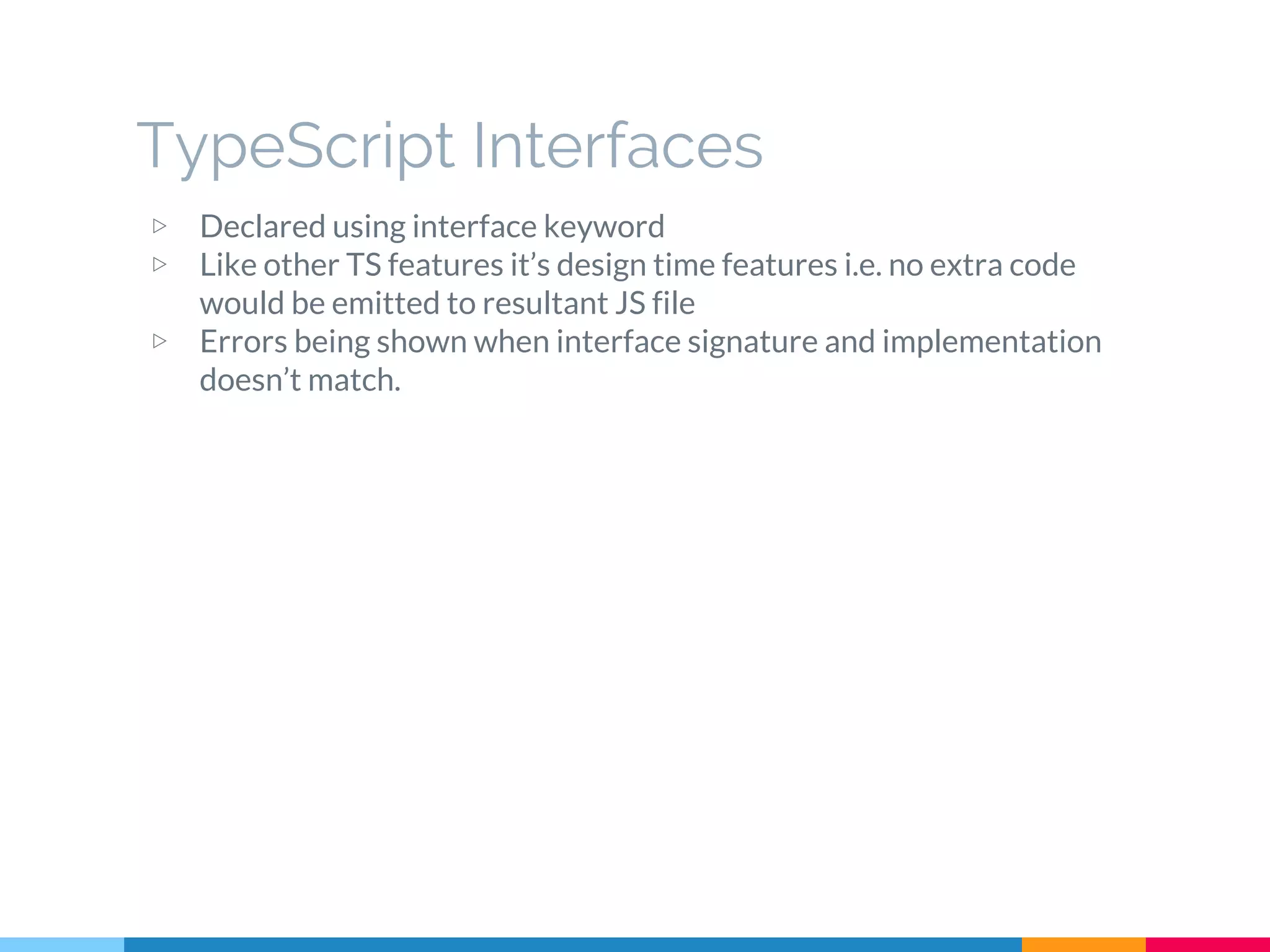 TypeScript Interfaces

▷ Declared using interface keyword
▷ Like other TS features it’s design time features i.e. no extra code would be emitted to resultant JS file
▷ Errors being shown when interface signature and implementation doesn’t match.